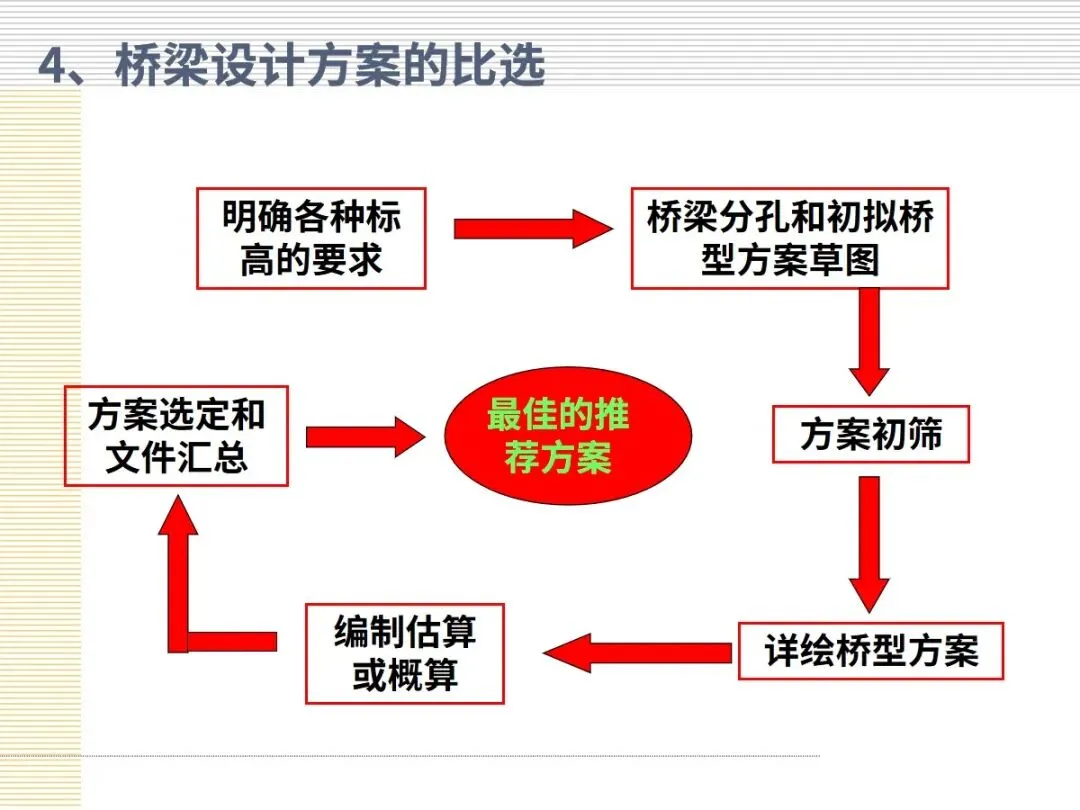 4、桥梁设计方案的比选

明确各种标高的要求

桥梁分孔和初拟桥型方案草图

方案初筛

详绘桥型方案

编制估算或概算

方案选定和文件汇总

最佳的推荐方案